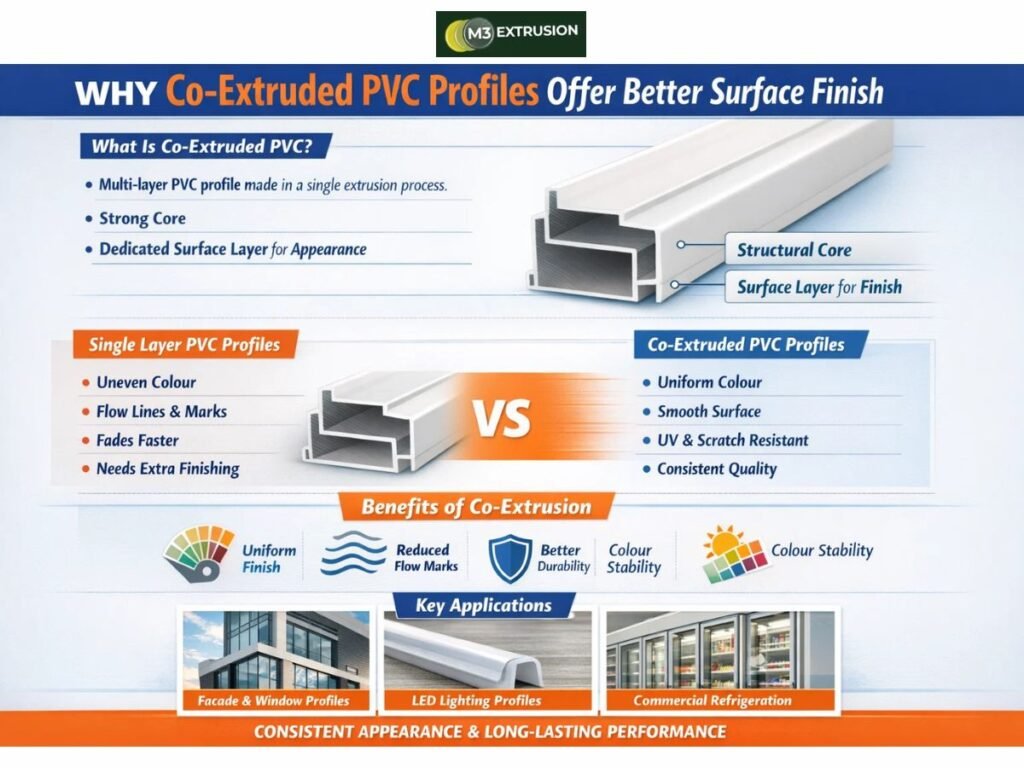 M3 EXTRUSION

WHY Co-Extruded PVC Profiles Offer Better Surface Finish

What Is Co-Extruded PVC?

• Multi-layer PVC profile made in a single extrusion process.
• Strong Core
• Dedicated Surface Layer for Appearance

Structural Core
Surface Layer for Finish

Single Layer PVC Profiles

• Uneven Colour
• Flow Lines & Marks
• Fades Faster
• Needs Extra Finishing

VS

Co-Extruded PVC Profiles

• Uniform Colour
• Smooth Surface
• UV & Scratch Resistant
• Consistent Quality

Benefits of Co-Extrusion

Uniform Finish
Reduced Flow Marks
Better Durability
Colour Stability
Colour Stability

Key Applications

Facade & Window Profiles
LED Lighting Profiles
Commercial Refrigeration

CONSISTENT APPEARANCE & LONG-LASTING PERFORMANCE